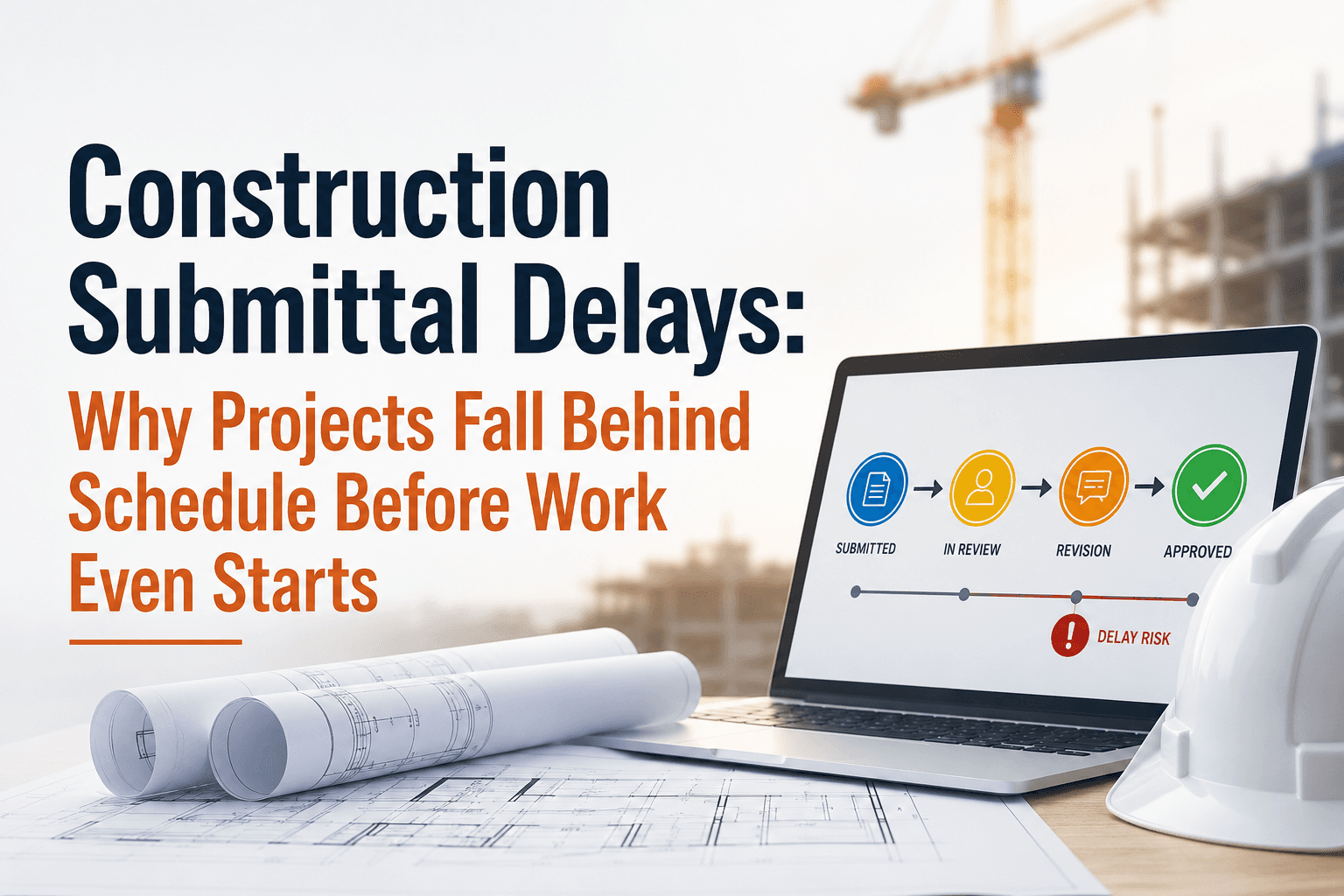 Construction Submittal Delays:

Why Projects Fall Behind Schedule Before Work Even Starts

SUBMITTED
IN REVIEW
REVISION
APPROVED

DELAY RISK